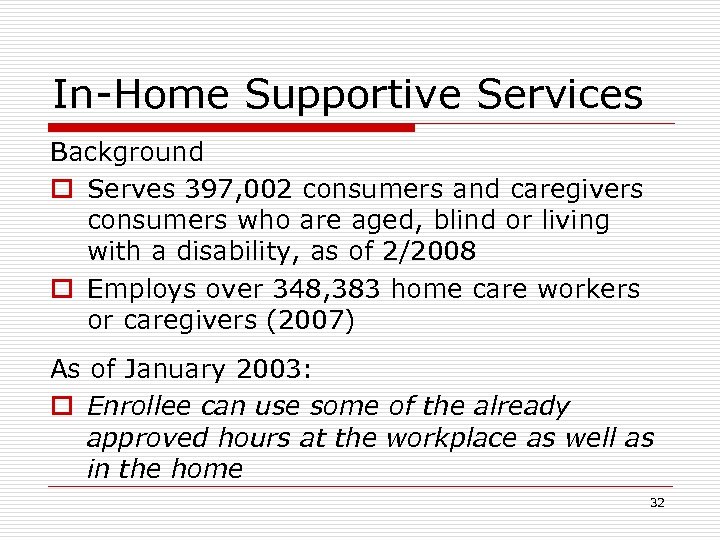 In-Home Supportive Services

Background

Serves 397,002 consumers and caregivers consumers who are aged, blind or living with a disability, as of 2/2008

Employs over 348,383 home care workers or caregivers (2007)

As of January 2003:

Enrollee can use some of the already approved hours at the workplace as well as in the home

32